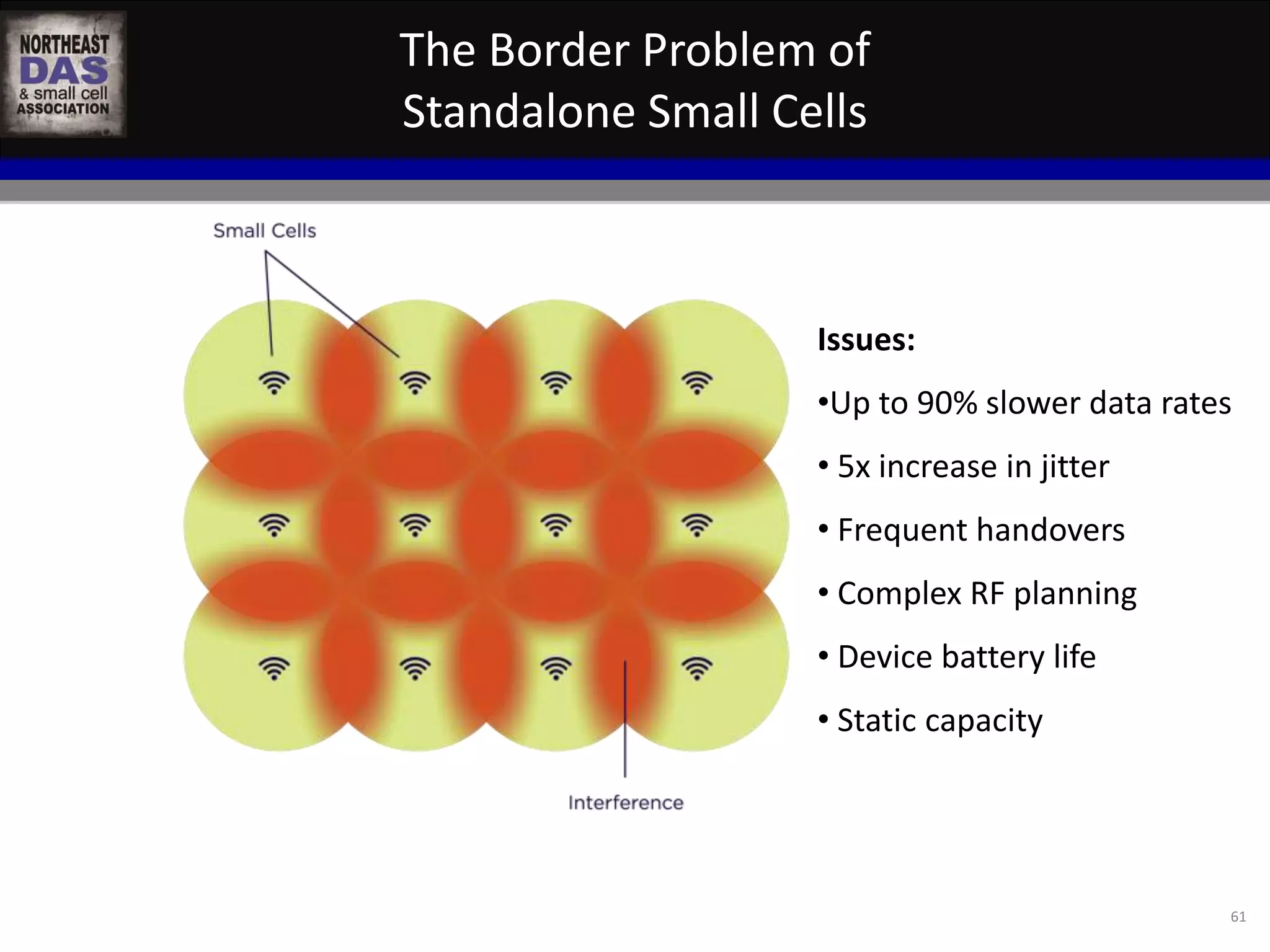 NORTHEAST DAS & small cell ASSOCIATION

The Border Problem of Standalone Small Cells

Small Cells

Interference

Issues:

•Up to 90% slower data rates

• 5x increase in jitter

• Frequent handovers

• Complex RF planning

• Device battery life

• Static capacity

61